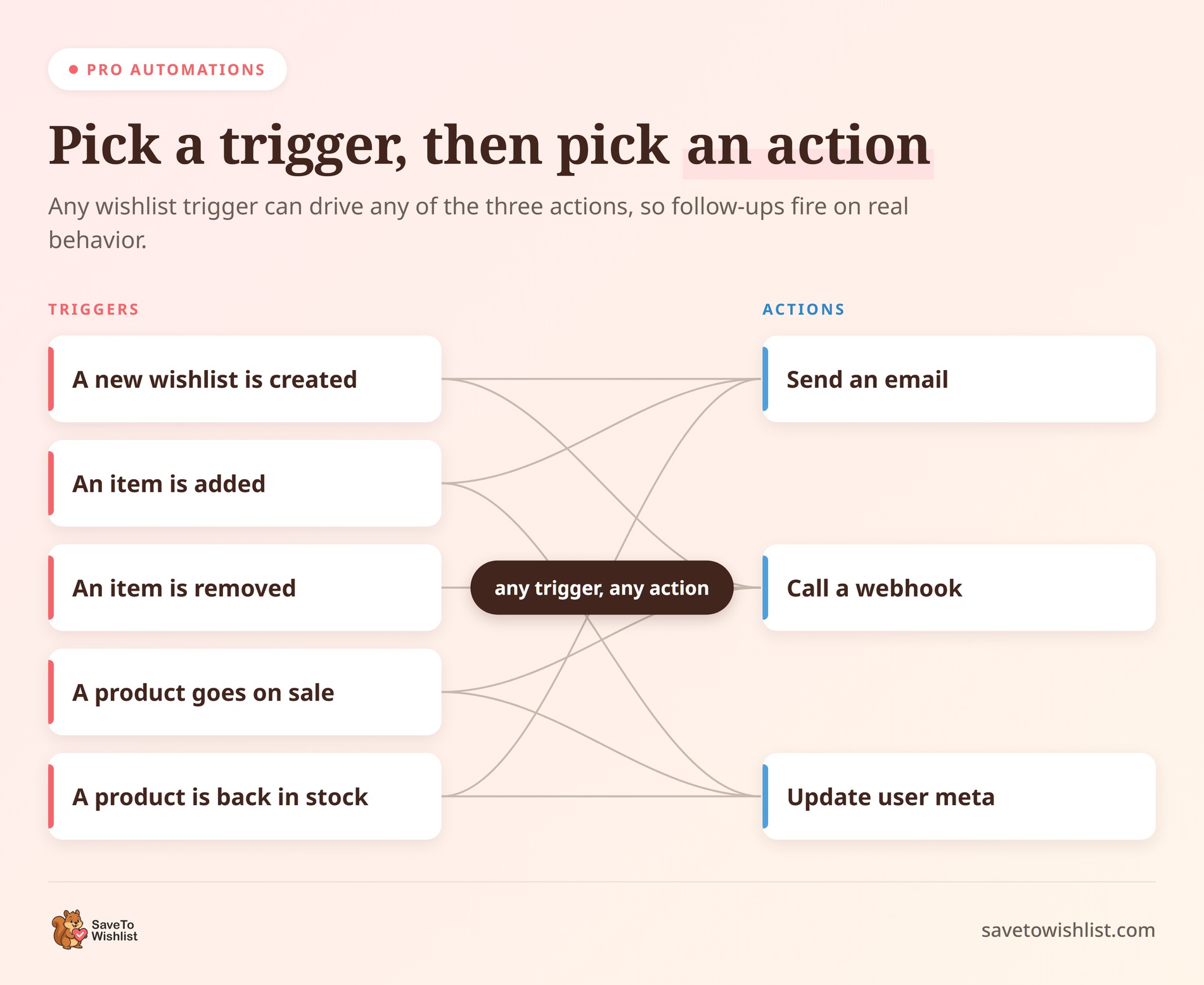 PRO AUTOMATIONS

Pick a trigger, then pick an action

Any wishlist trigger can drive any of the three actions, so follow-ups fire on real behavior.

TRIGGERS

A new wishlist is created

An item is added

An item is removed

A product goes on sale

A product is back in stock

any trigger, any action

ACTIONS

Send an email

Call a webhook

Update user meta

SaveTo Wishlist

savetowishlist.com